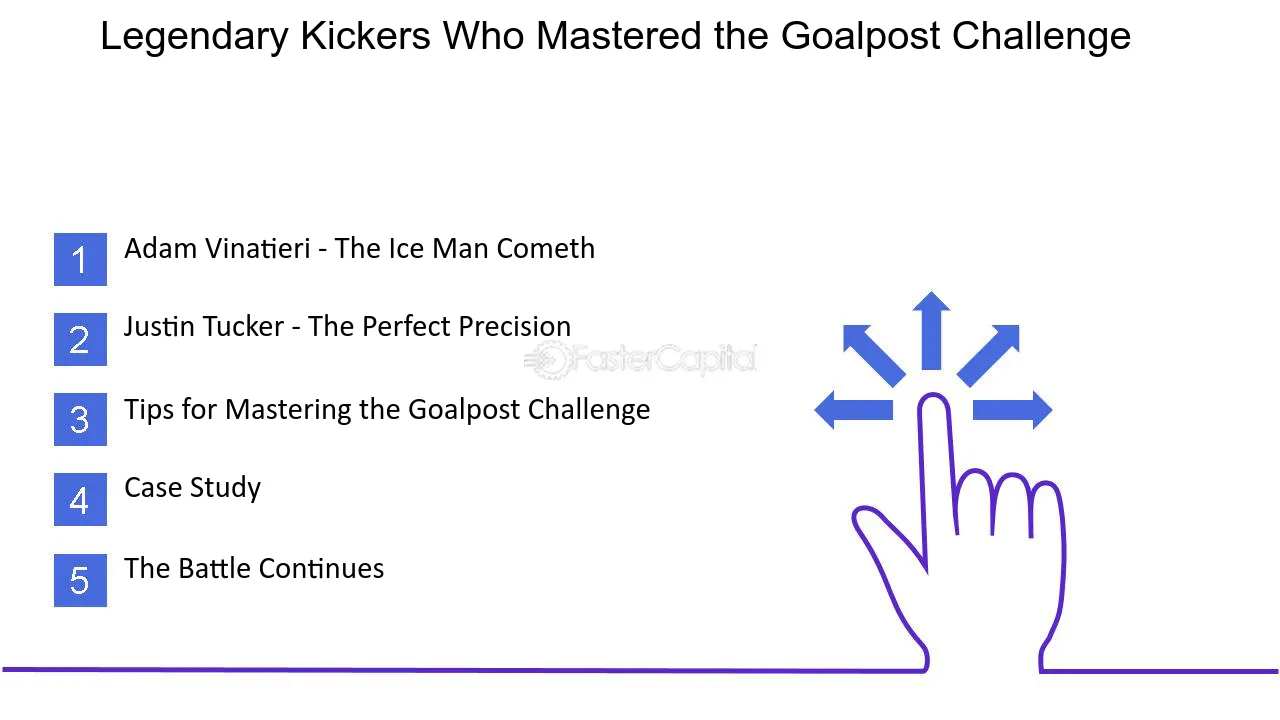 Legendary Kickers Who Mastered the Goalpost Challenge

1 Adam Vinatieri - The Ice Man Cometh

2 Justin Tucker - The Perfect Precision

FasterCapital

3 Tips for Mastering the Goalpost Challenge

4 Case Study

5 The Battle Continues